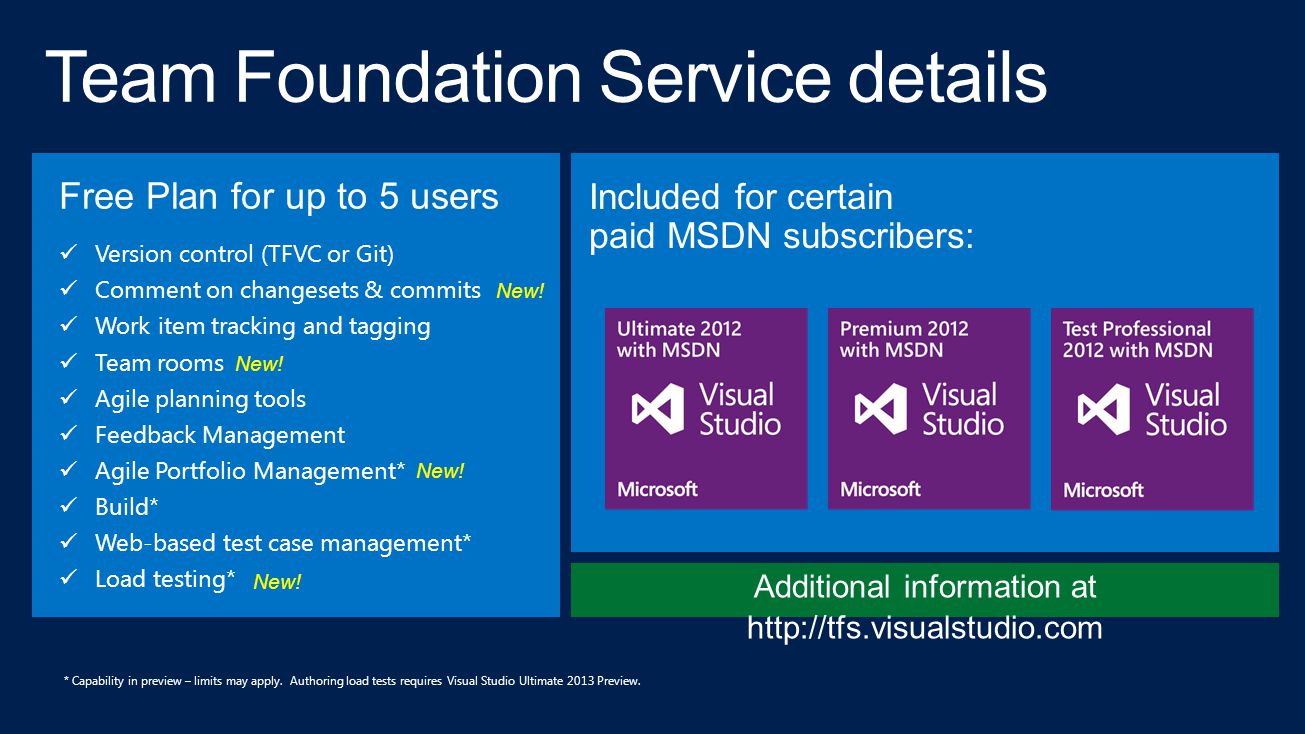 Team Foundation Service details

Free Plan for up to 5 users

✓ Version control (TFVC or Git)
✓ Comment on changesets & commits New!
✓ Work item tracking and tagging
✓ Team rooms New!
✓ Agile planning tools
✓ Feedback Management
✓ Agile Portfolio Management* New!
✓ Build*
✓ Web-based test case management*
✓ Load testing* New!

Included for certain paid MSDN subscribers:

Ultimate 2012 with MSDN
Visual Studio
Microsoft

Premium 2012 with MSDN
Visual Studio
Microsoft

Test Professional 2012 with MSDN
Visual Studio
Microsoft

Additional information at http://tfs.visualstudio.com

* Capability in preview – limits may apply. Authoring load tests requires Visual Studio Ultimate 2013 Preview.